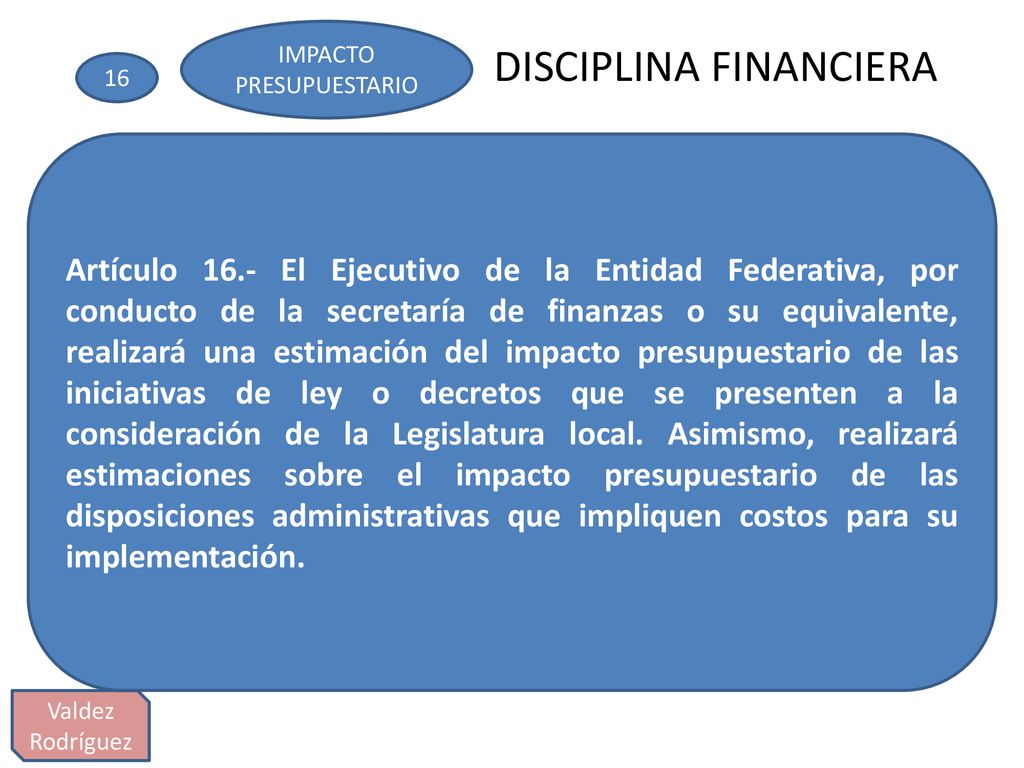 16

IMPACTO PRESUPUESTARIO

DISCIPLINA FINANCIERA

Artículo 16.- El Ejecutivo de la Entidad Federativa, por conducto de la secretaría de finanzas o su equivalente, realizará una estimación del impacto presupuestario de las iniciativas de ley o decretos que se presenten a la consideración de la Legislatura local. Asimismo, realizará estimaciones sobre el impacto presupuestario de las disposiciones administrativas que impliquen costos para su implementación.

Valdez Rodríguez